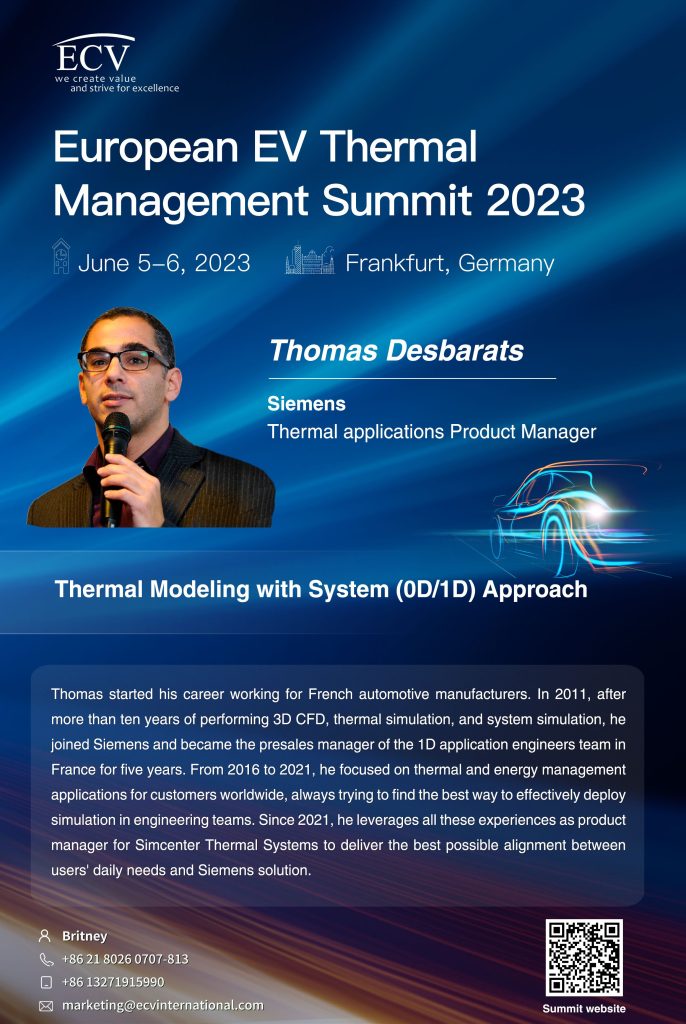 ECV
we create value
and strive for excellence

European EV Thermal Management Summit 2023

June 5–6, 2023 Frankfurt, Germany

Thomas Desbarats

Siemens
Thermal applications Product Manager

Thermal Modeling with System (0D/1D) Approach

Thomas started his career working for French automotive manufacturers. In 2011, after more than ten years of performing 3D CFD, thermal simulation, and system simulation, he joined Siemens and became the presales manager of the 1D application engineers team in France for five years. From 2016 to 2021, he focused on thermal and energy management applications for customers worldwide, always trying to find the best way to effectively deploy simulation in engineering teams. Since 2021, he leverages all these experiences as product manager for Simcenter Thermal Systems to deliver the best possible alignment between users' daily needs and Siemens solution.

Britney
+86 21 8026 0707-813
+86 13271915990
marketing@ecvinternational.com

Summit website